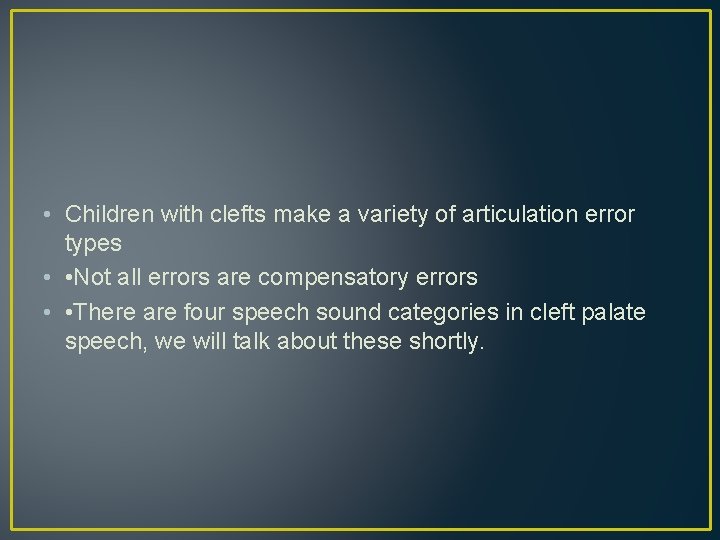 • Children with clefts make a variety of articulation error types
• •Not all errors are compensatory errors
• •There are four speech sound categories in cleft palate speech, we will talk about these shortly.